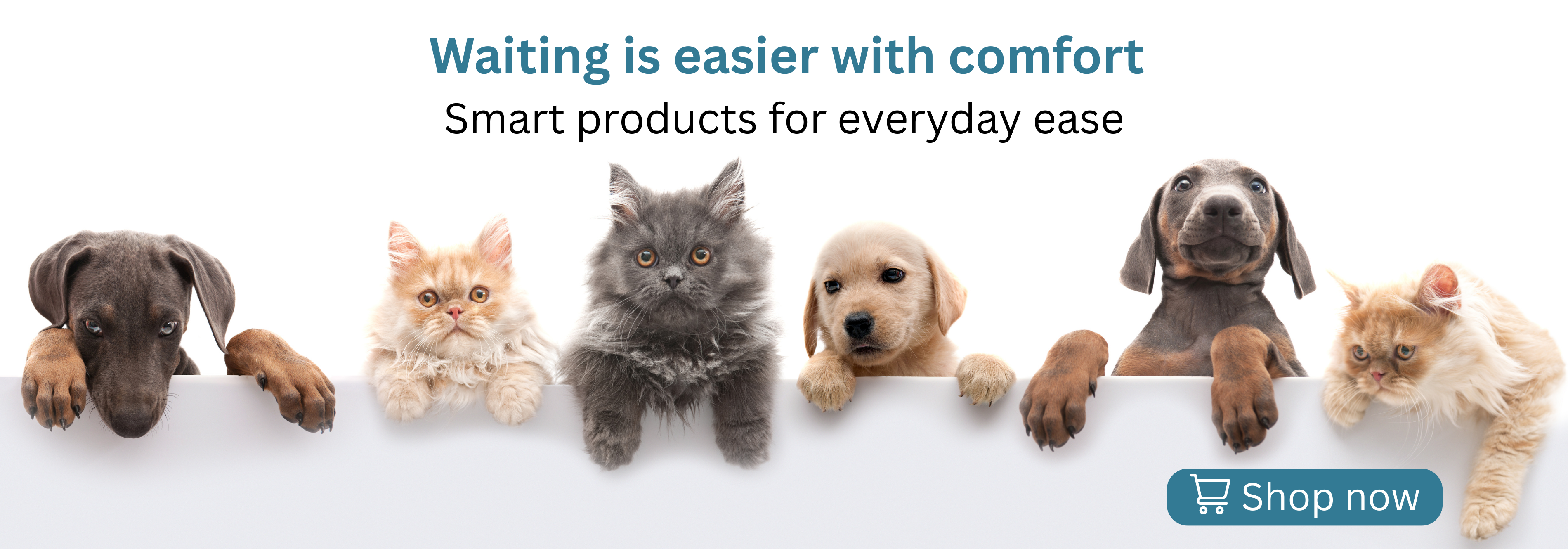 Waiting is easier with comfort
Smart products for everyday ease

Shop now